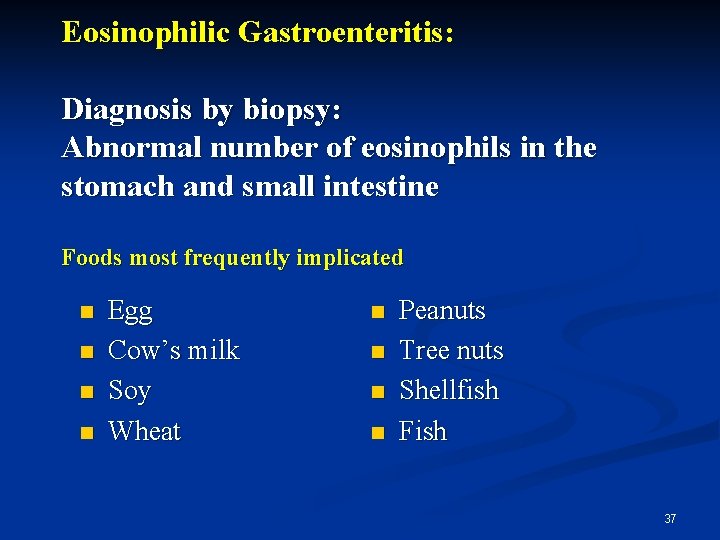 Eosinophilic Gastroenteritis:

Diagnosis by biopsy:
Abnormal number of eosinophils in the stomach and small intestine

Foods most frequently implicated

- Egg
- Cow's milk
- Soy
- Wheat

- Peanuts
- Tree nuts
- Shellfish
- Fish

37